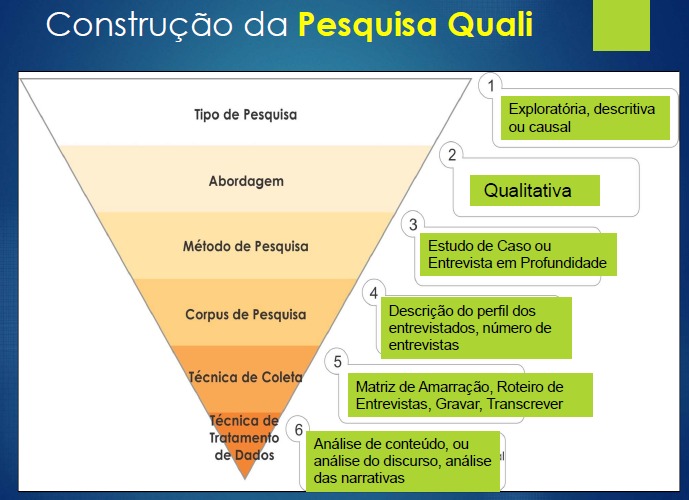 Construção da Pesquisa Quali

Tipo de Pesquisa

Abordagem

Método de Pesquisa

Corpus de Pesquisa

Técnica de Coleta

Técnica de Tratamento de Dados

1
Exploratória, descritiva ou causal

2
Qualitativa

3
Estudo de Caso ou Entrevista em Profundidade

4
Descrição do perfil dos entrevistados, número de entrevistas

5
Matriz de Amarração, Roteiro de Entrevistas, Gravar, Transcrever

6
Análise de conteúdo, ou análise do discurso, análise das narrativas